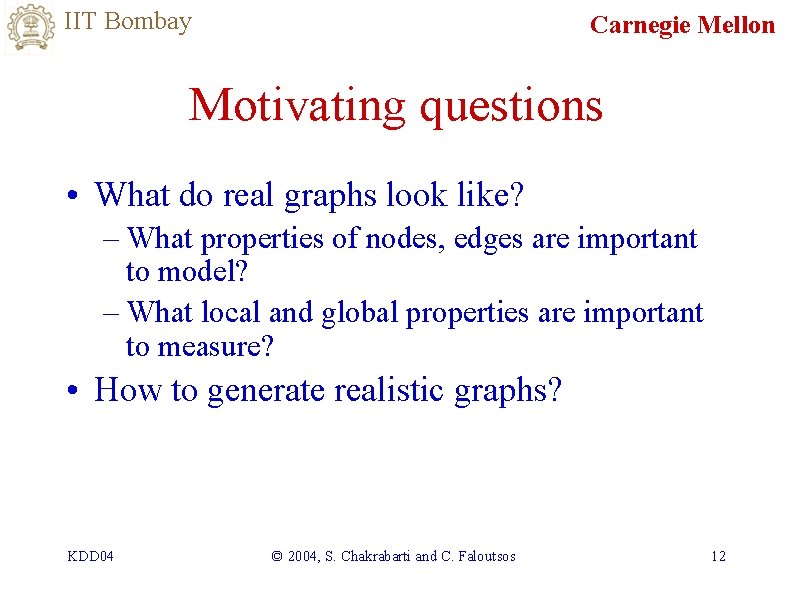 IIT Bombay

Carnegie Mellon

Motivating questions

• What do real graphs look like?
– What properties of nodes, edges are important to model?
– What local and global properties are important to measure?
• How to generate realistic graphs?

KDD04

© 2004, S. Chakrabarti and C. Faloutsos

12